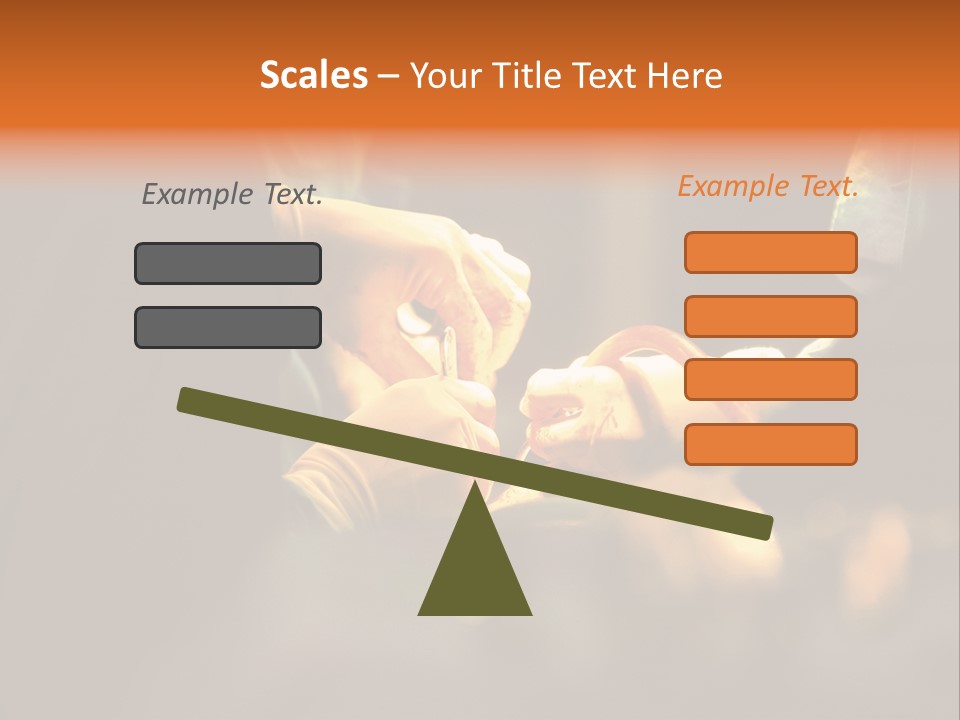 Scales – Your Title Text Here

Example Text.

Example Text.